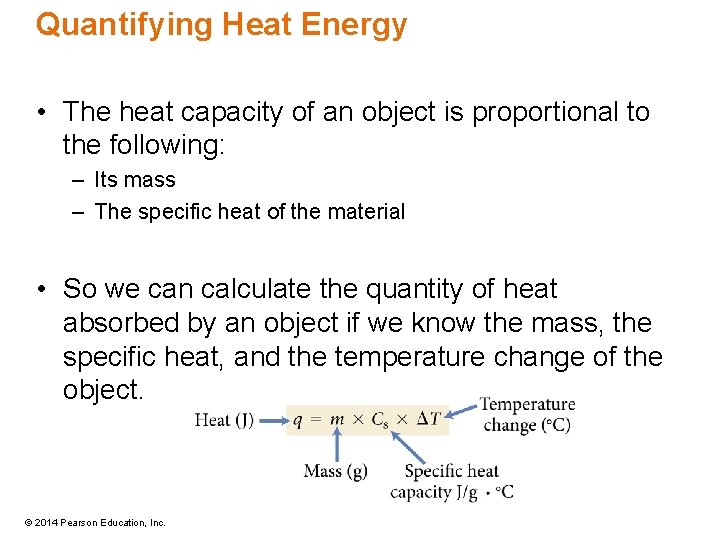 Quantifying Heat Energy

• The heat capacity of an object is proportional to the following:
– Its mass
– The specific heat of the material

• So we can calculate the quantity of heat absorbed by an object if we know the mass, the specific heat, and the temperature change of the object.

Heat (J) $q = m \times C_s \times \Delta T$ Temperature change (°C)

Mass (g)

Specific heat capacity J/g · °C

© 2014 Pearson Education, Inc.